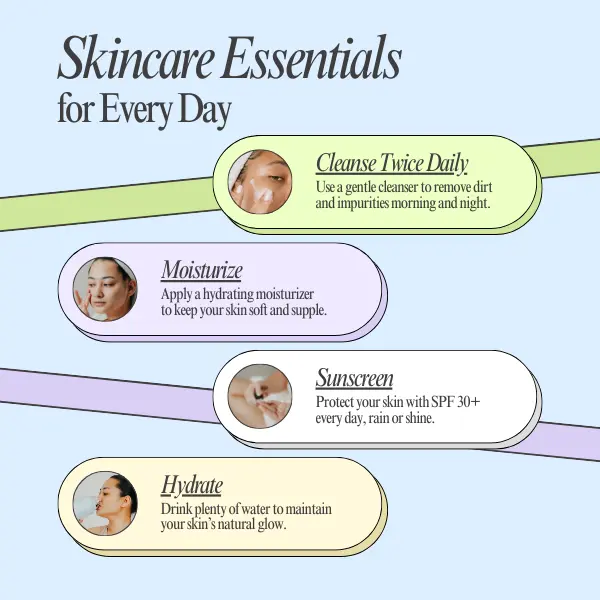 Skincare Essentials
for Every Day

Cleanse Twice Daily
Use a gentle cleanser to remove dirt and impurities morning and night.

Moisturize
Apply a hydrating moisturizer to keep your skin soft and supple.

Sunscreen
Protect your skin with SPF 30+ every day, rain or shine.

Hydrate
Drink plenty of water to maintain your skin's natural glow.